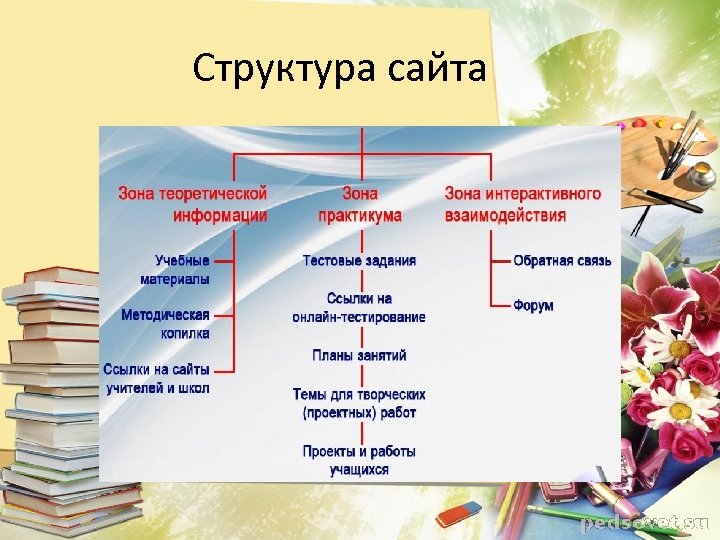 Структура сайта

Зона теоретической информации

Учебные материалы

Методическая копилка

Ссылки на сайты учителей и школ

Зона практикума

Тестовые задания

Ссылки на онлайн-тестирование

Планы занятий

Темы для творческих (проектных) работ

Проекты и работы учащихся

Зона интерактивного взаимодействия

Обратная связь

Форум

pedsovet.su